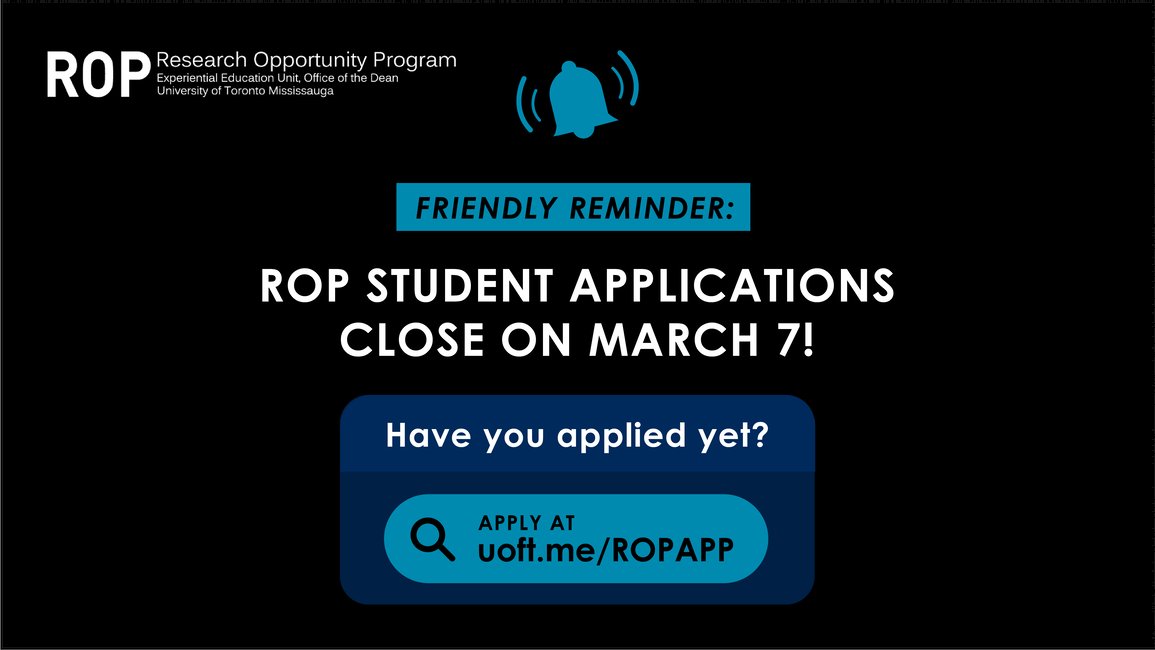 ROP Research Opportunity Program
Experiential Education Unit, Office of the Dean
University of Toronto Mississauga

FRIENDLY REMINDER:

ROP STUDENT APPLICATIONS CLOSE ON MARCH 7!

Have you applied yet?

APPLY AT
uoft.me/ROPAPP